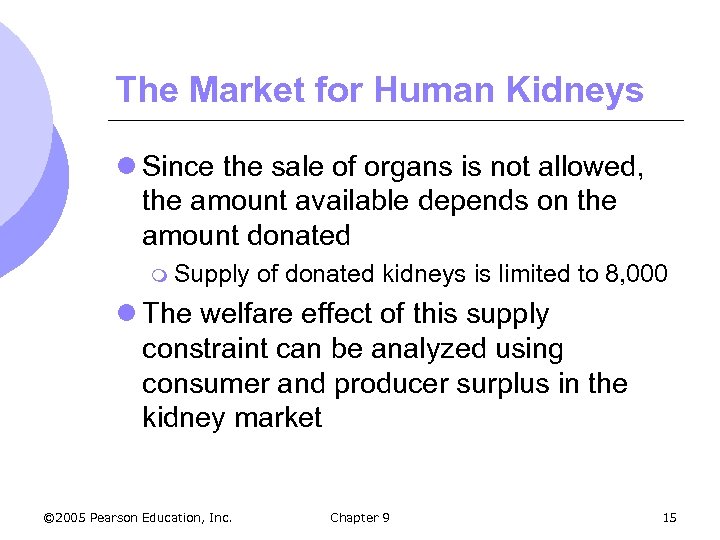 The Market for Human Kidneys

Since the sale of organs is not allowed, the amount available depends on the amount donated

Supply of donated kidneys is limited to 8,000

The welfare effect of this supply constraint can be analyzed using consumer and producer surplus in the kidney market

©2005 Pearson Education, Inc.

Chapter 9

15